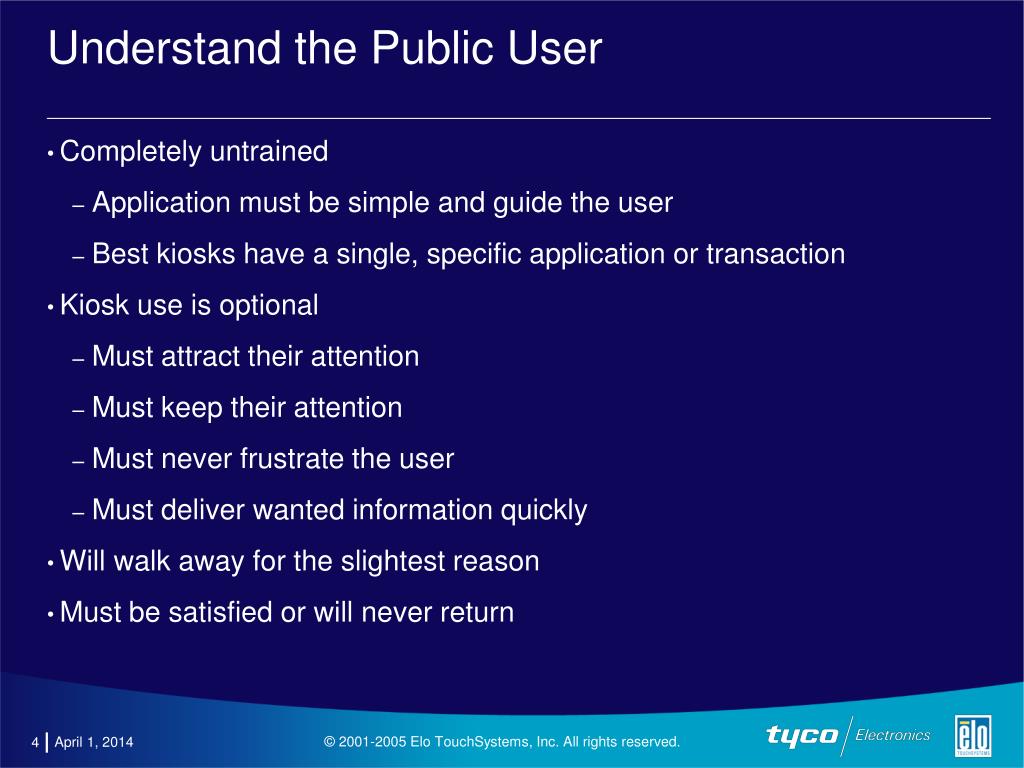 Understand the Public User

• Completely untrained
– Application must be simple and guide the user
– Best kiosks have a single, specific application or transaction
• Kiosk use is optional
– Must attract their attention
– Must keep their attention
– Must never frustrate the user
– Must deliver wanted information quickly
• Will walk away for the slightest reason
• Must be satisfied or will never return

4 | April 1, 2014

© 2001-2005 Elo TouchSystems, Inc. All rights reserved.

tyco Electronics

elo TOUCHSYSTEMS